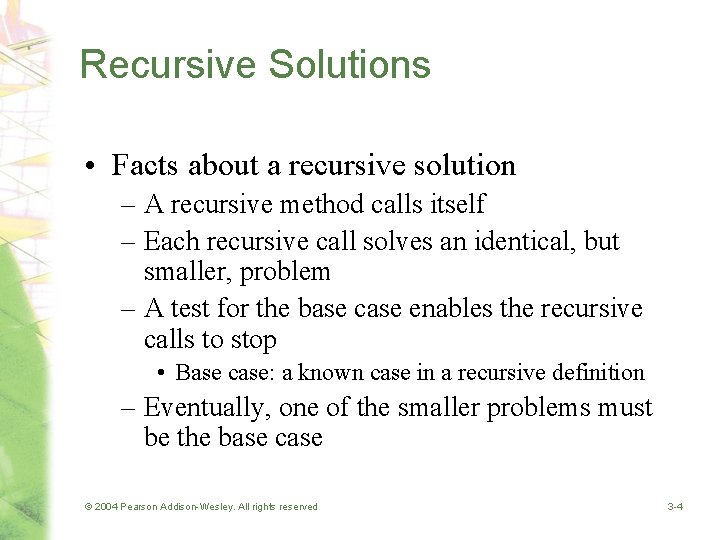 Recursive Solutions

• Facts about a recursive solution
– A recursive method calls itself
– Each recursive call solves an identical, but smaller, problem
– A test for the base case enables the recursive calls to stop
• Base case: a known case in a recursive definition
– Eventually, one of the smaller problems must be the base case

© 2004 Pearson Addison-Wesley. All rights reserved

3-4